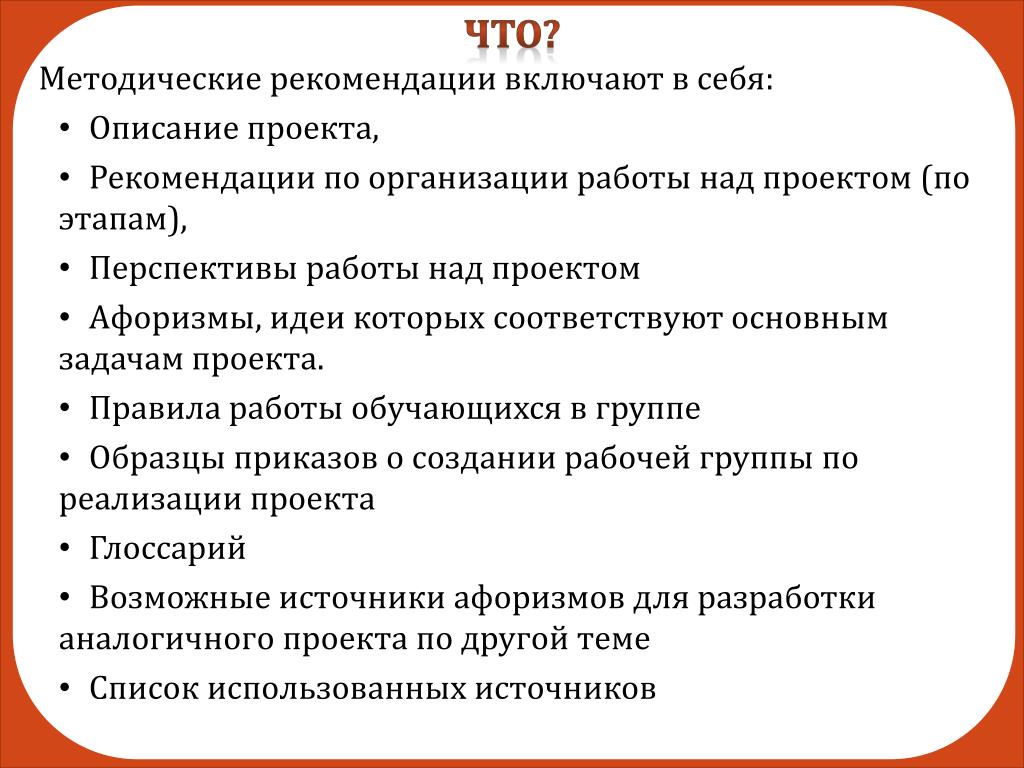 ЧТО?

Методические рекомендации включают в себя:

• Описание проекта,

• Рекомендации по организации работы над проектом (по этапам),

• Перспективы работы над проектом

• Афоризмы, идеи которых соответствуют основным задачам проекта.

• Правила работы обучающихся в группе

• Образцы приказов о создании рабочей группы по реализации проекта

• Глоссарий

• Возможные источники афоризмов для разработки аналогичного проекта по другой теме

• Список использованных источников